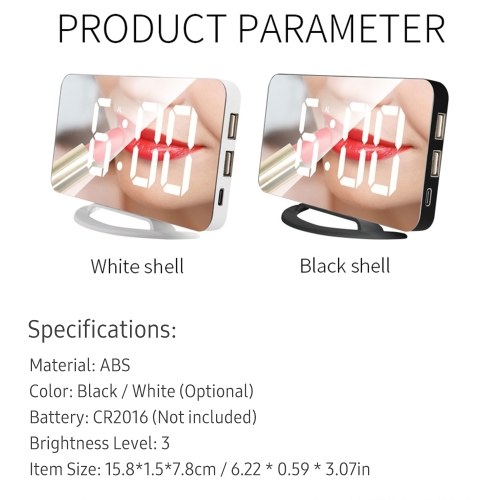 PRODUCT PARAMETER

6:00

6:00

White shell

Black shell

Specifications:

Material: ABS
Color: Black / White (Optional)
Battery: CR2016 (Not included)
Brightness Level: 3
Item Size: 15.8*1.5*7.8cm / 6.22 * 0.59 * 3.07in